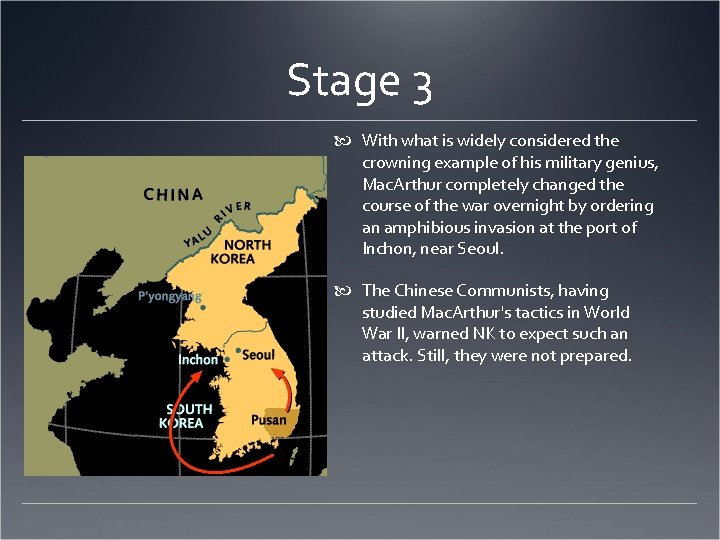 Stage 3

CHINA

YALU RIVER

NORTH KOREA

P'yongyang

Inchon

Seoul

SOUTH KOREA

Pusan

With what is widely considered the crowning example of his military genius, MacArthur completely changed the course of the war overnight by ordering an amphibious invasion at the port of Inchon, near Seoul.

The Chinese Communists, having studied MacArthur's tactics in World War II, warned NK to expect such an attack. Still, they were not prepared.